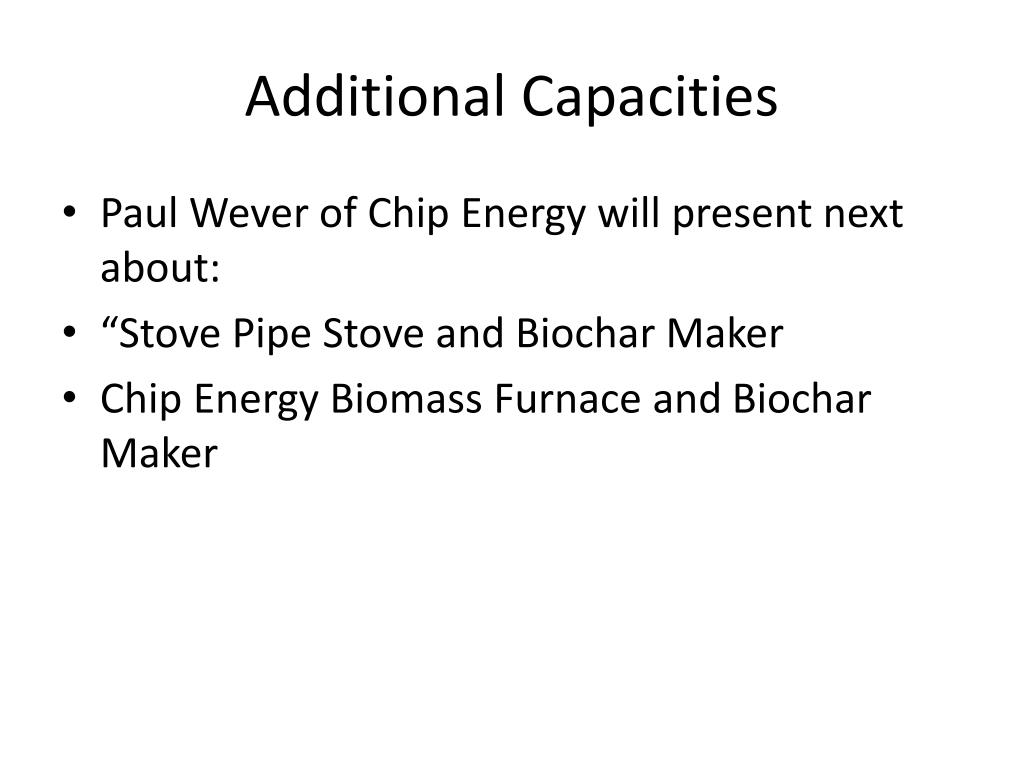 Additional Capacities

• Paul Wever of Chip Energy will present next about:
• “Stove Pipe Stove and Biochar Maker
• Chip Energy Biomass Furnace and Biochar Maker